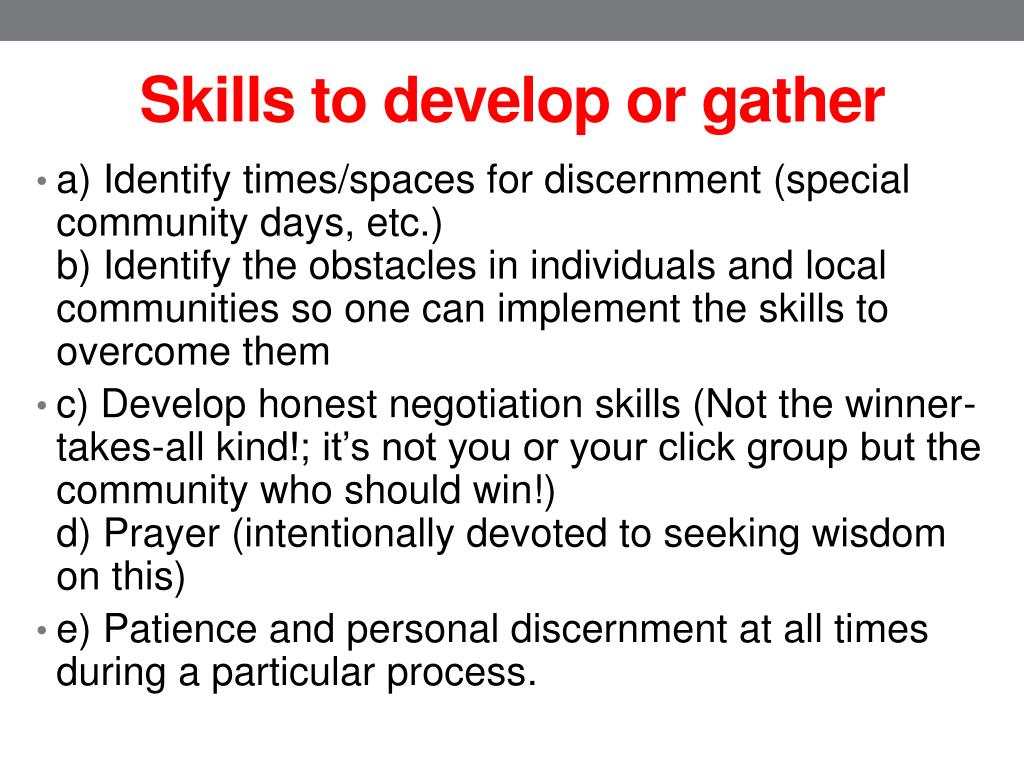 Skills to develop or gather

• a) Identify times/spaces for discernment (special community days, etc.)
b) Identify the obstacles in individuals and local communities so one can implement the skills to overcome them

• c) Develop honest negotiation skills (Not the winner-takes-all kind!; it’s not you or your click group but the community who should win!)
d) Prayer (intentionally devoted to seeking wisdom on this)

• e) Patience and personal discernment at all times during a particular process.